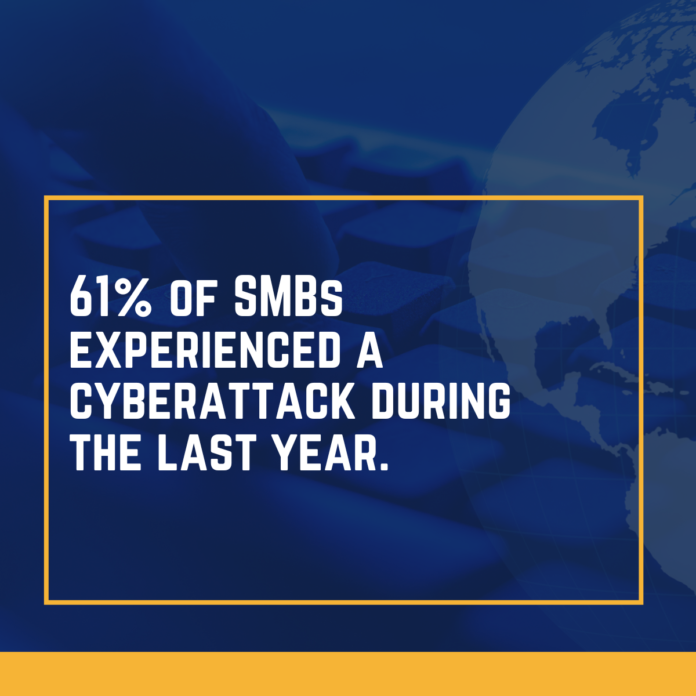 61% OF SMBs EXPERIENCED A CYBERATTACK DURING THE LAST YEAR.